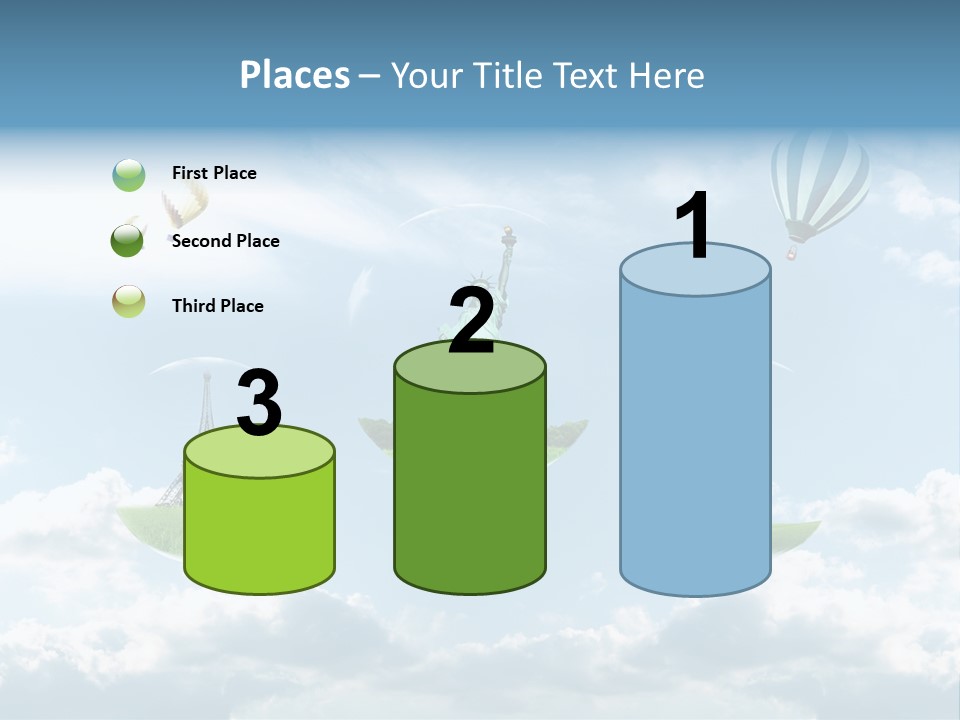 Places – Your Title Text Here

First Place

Second Place

Third Place

3

2

1